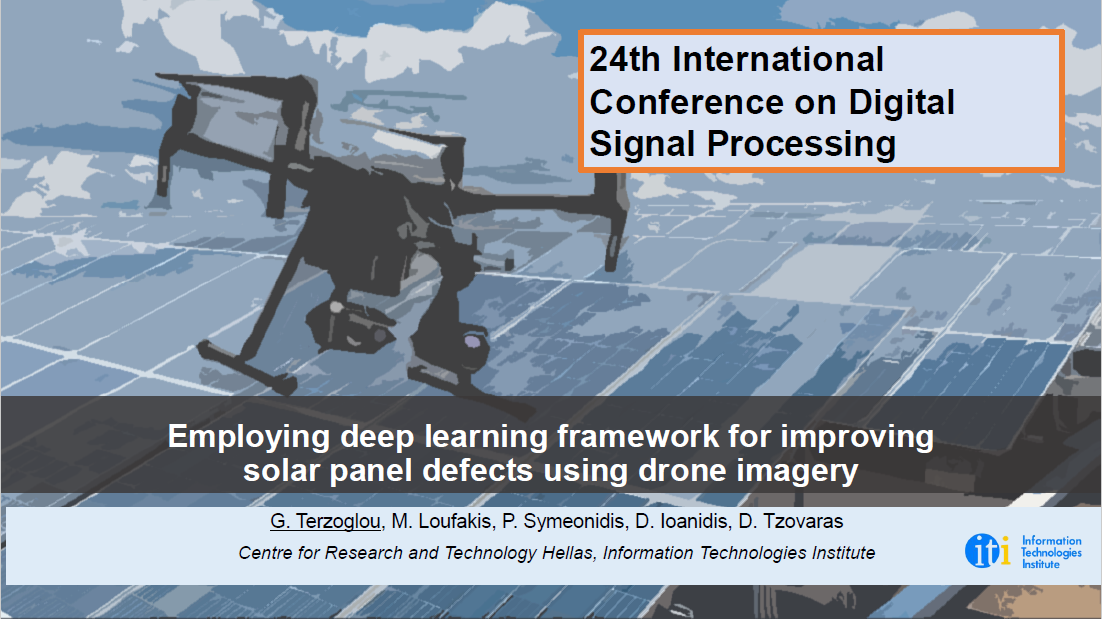 24th International Conference on Digital Signal Processing

Employing deep learning framework for improving solar panel defects using drone imagery

G. Terzoglou, M. Loufakis, P. Symeonidis, D. Ioanidis, D. Tzovaras

Centre for Research and Technology Hellas, Information Technologies Institute

iti Information Technologies Institute